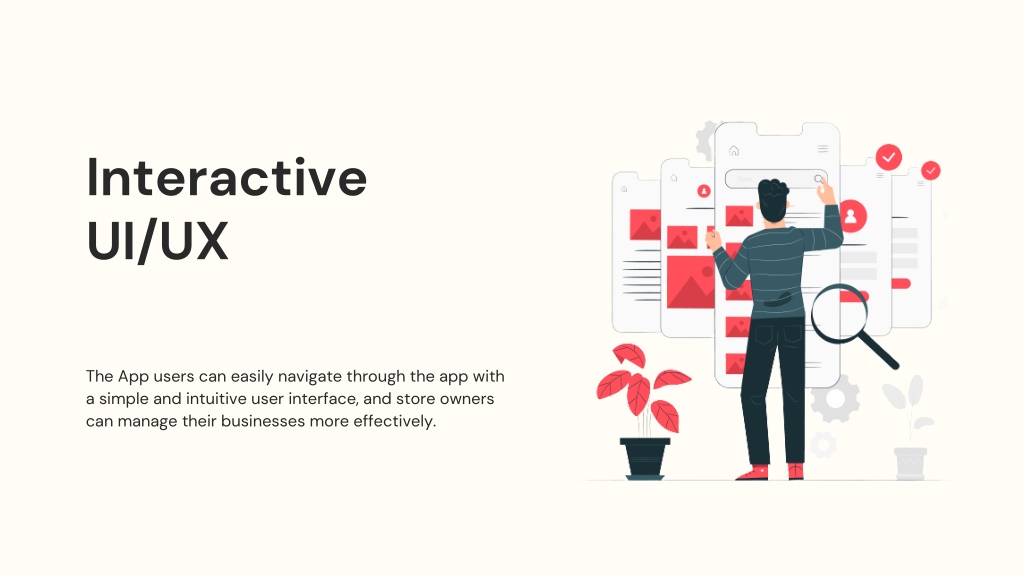 Interactive UI/UX

The App users can easily navigate through the app with a simple and intuitive user interface, and store owners can manage their businesses more effectively.